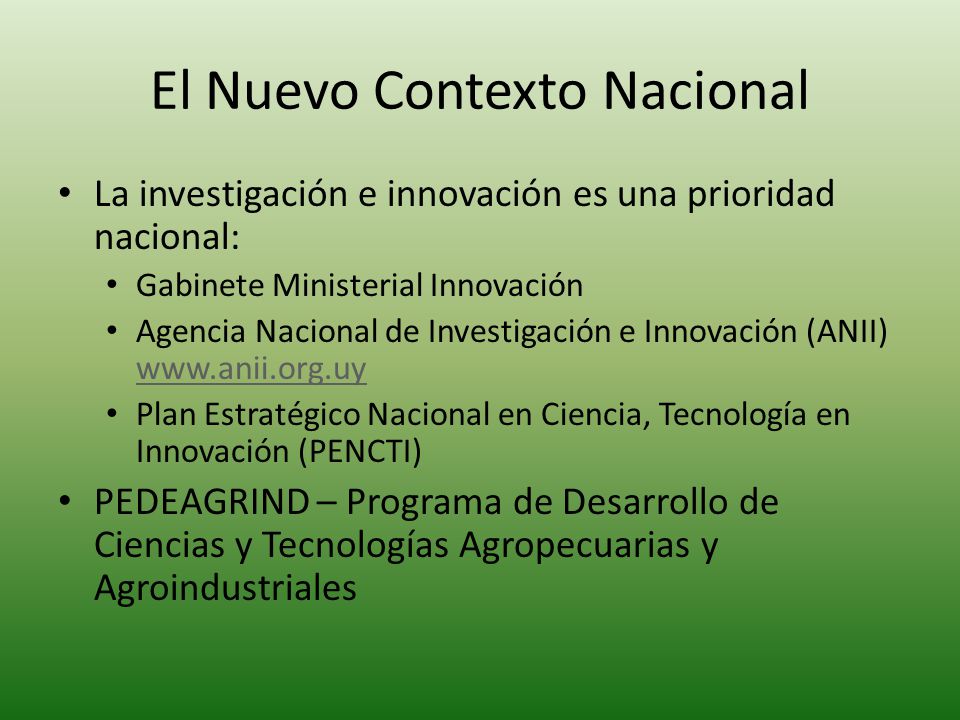 El Nuevo Contexto Nacional

• La investigación e innovación es una prioridad nacional:
  • Gabinete Ministerial Innovación
  • Agencia Nacional de Investigación e Innovación (ANII) www.anii.org.uy
  • Plan Estratégico Nacional en Ciencia, Tecnología en Innovación (PENCTI)
• PEDEAGRIND – Programa de Desarrollo de Ciencias y Tecnologías Agropecuarias y Agroindustriales